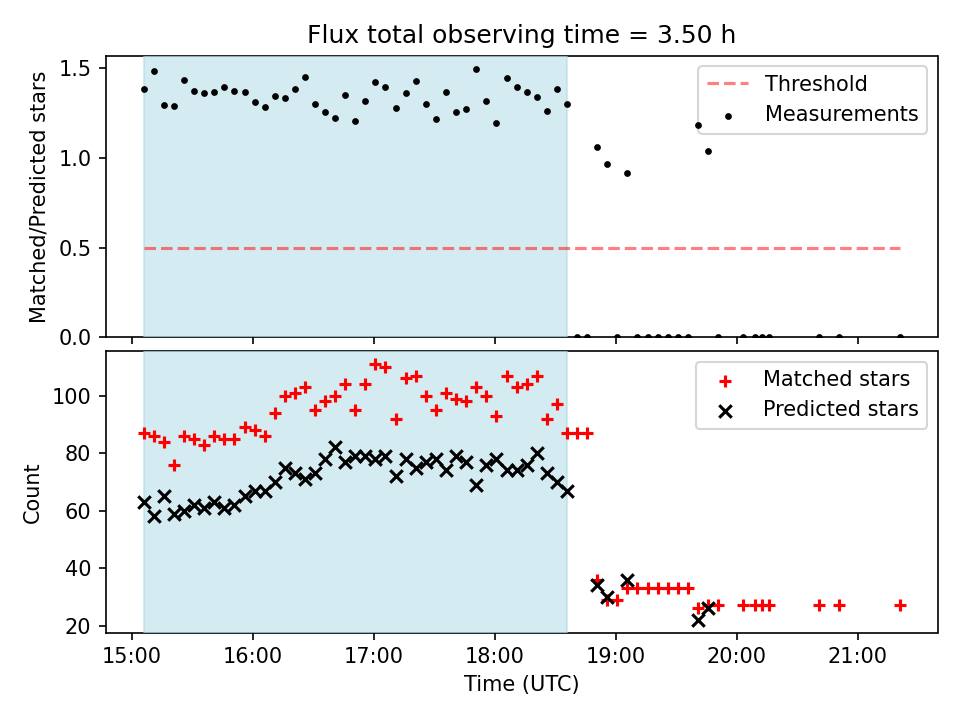 Flux total observing time = 3.50 h

Matched/Predicted stars

1.5
1.0
0.5
0.0

Threshold
Measurements

Count

100
80
60
40
20

Matched stars
Predicted stars

15:00 16:00 17:00 18:00 19:00 20:00 21:00
Time (UTC)